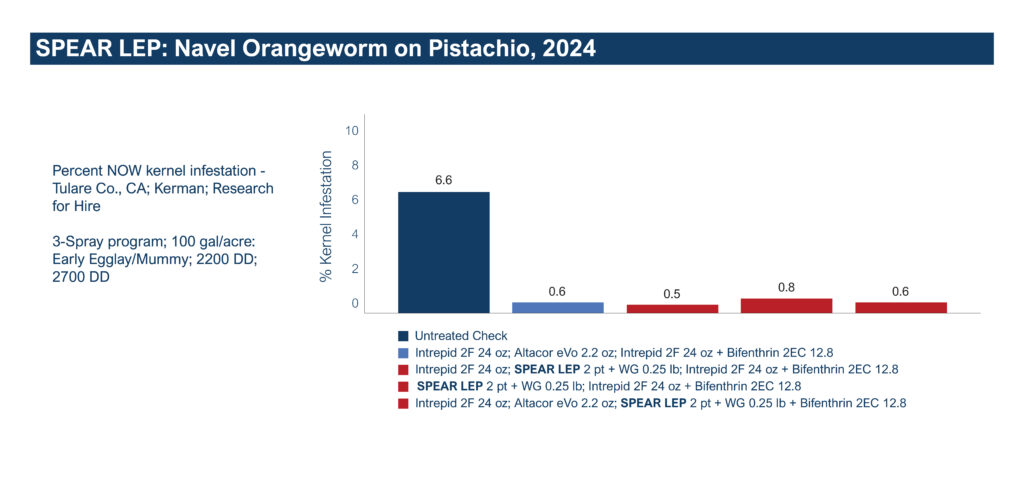 SPEAR LEP: Navel Orangeworm on Pistachio, 2024

Percent NOW kernel infestation - Tulare Co., CA; Kerman; Research for Hire

3-Spray program; 100 gal/acre: Early Egglay/Mummy; 2200 DD; 2700 DD

% Kernel Infestation

10
8
6
4
2
0

6.6
0.6
0.5
0.8
0.6

Untreated Check
Intrepid 2F 24 oz; Altacor eVo 2.2 oz; Intrepid 2F 24 oz + Bifenthrin 2EC 12.8
Intrepid 2F 24 oz; SPEAR LEP 2 pt + WG 0.25 lb; Intrepid 2F 24 oz + Bifenthrin 2EC 12.8
SPEAR LEP 2 pt + WG 0.25 lb; Intrepid 2F 24 oz + Bifenthrin 2EC 12.8
Intrepid 2F 24 oz; Altacor eVo 2.2 oz; SPEAR LEP 2 pt + WG 0.25 lb + Bifenthrin 2EC 12.8